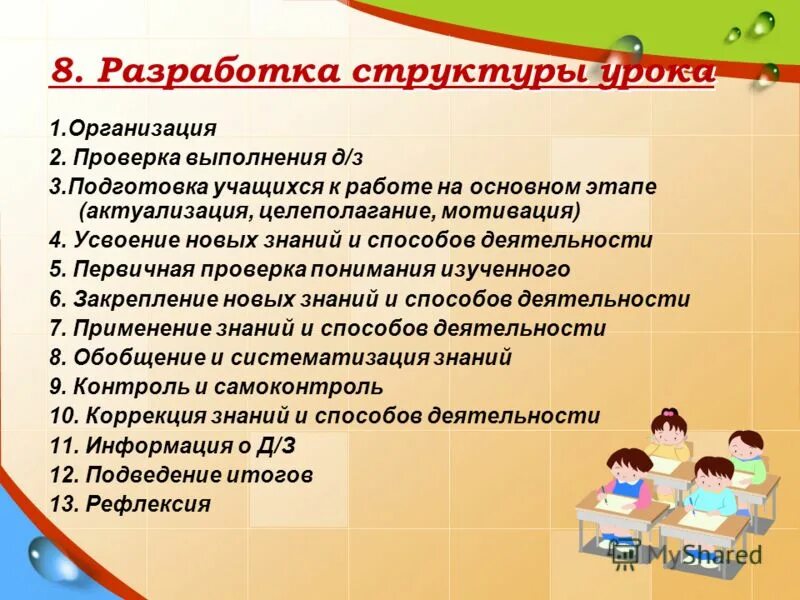 8. Разработка структуры урока

1.Организация
2. Проверка выполнения д/з
3.Подготовка учащихся к работе на основном этапе (актуализация, целеполагание, мотивация)
4. Усвоение новых знаний и способов деятельности
5. Первичная проверка понимания изученного
6. Закрепление новых знаний и способов деятельности
7. Применение знаний и способов деятельности
8. Обобщение и систематизация знаний
9. Контроль и самоконтроль
10. Коррекция знаний и способов деятельности
11. Информация о Д/З
12. Подведение итогов
13. Рефлексия

MyShared